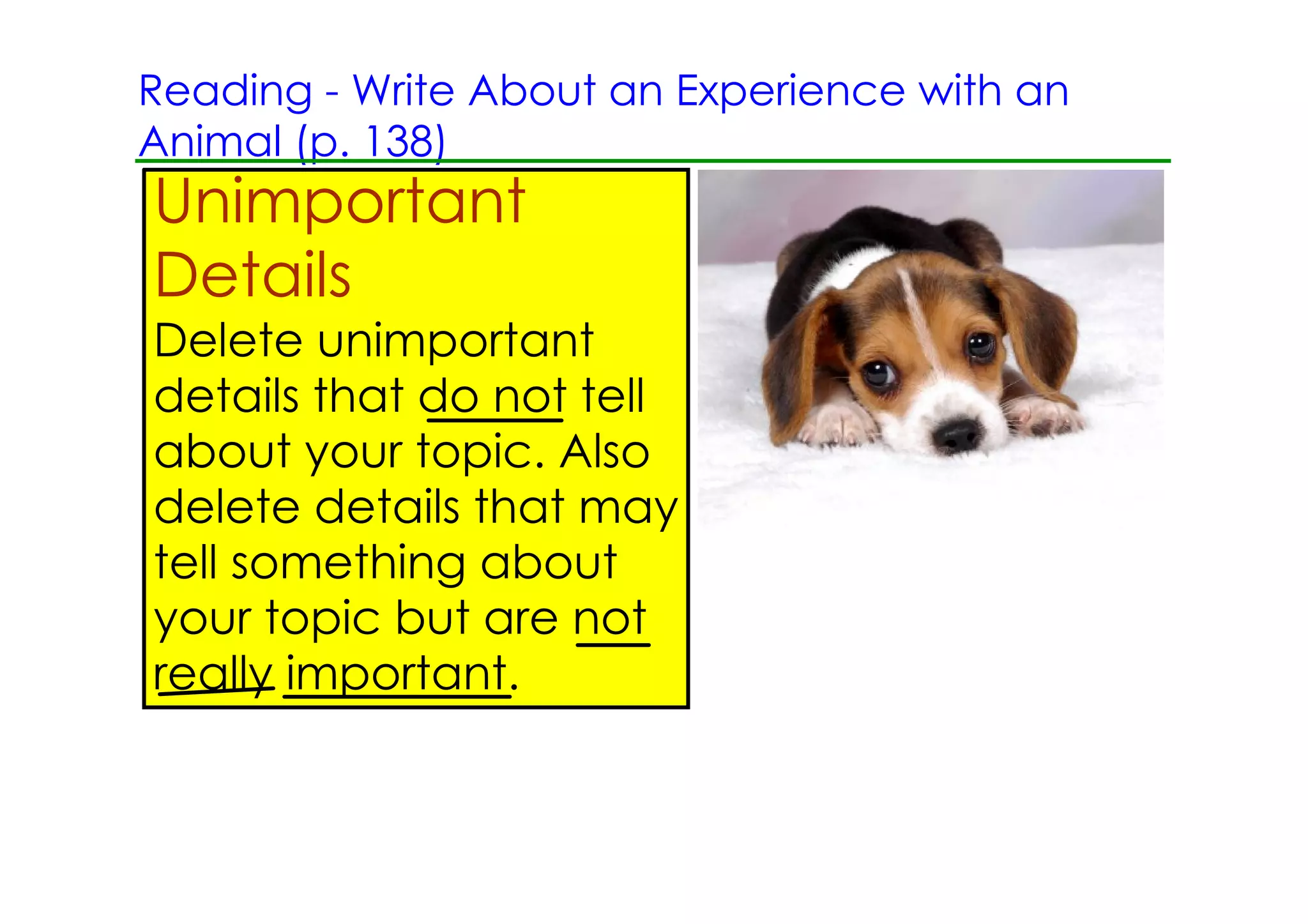 Reading - Write About an Experience with an Animal (p. 138)

Unimportant Details

Delete unimportant details that do not tell about your topic. Also delete details that may tell something about your topic but are not really important.